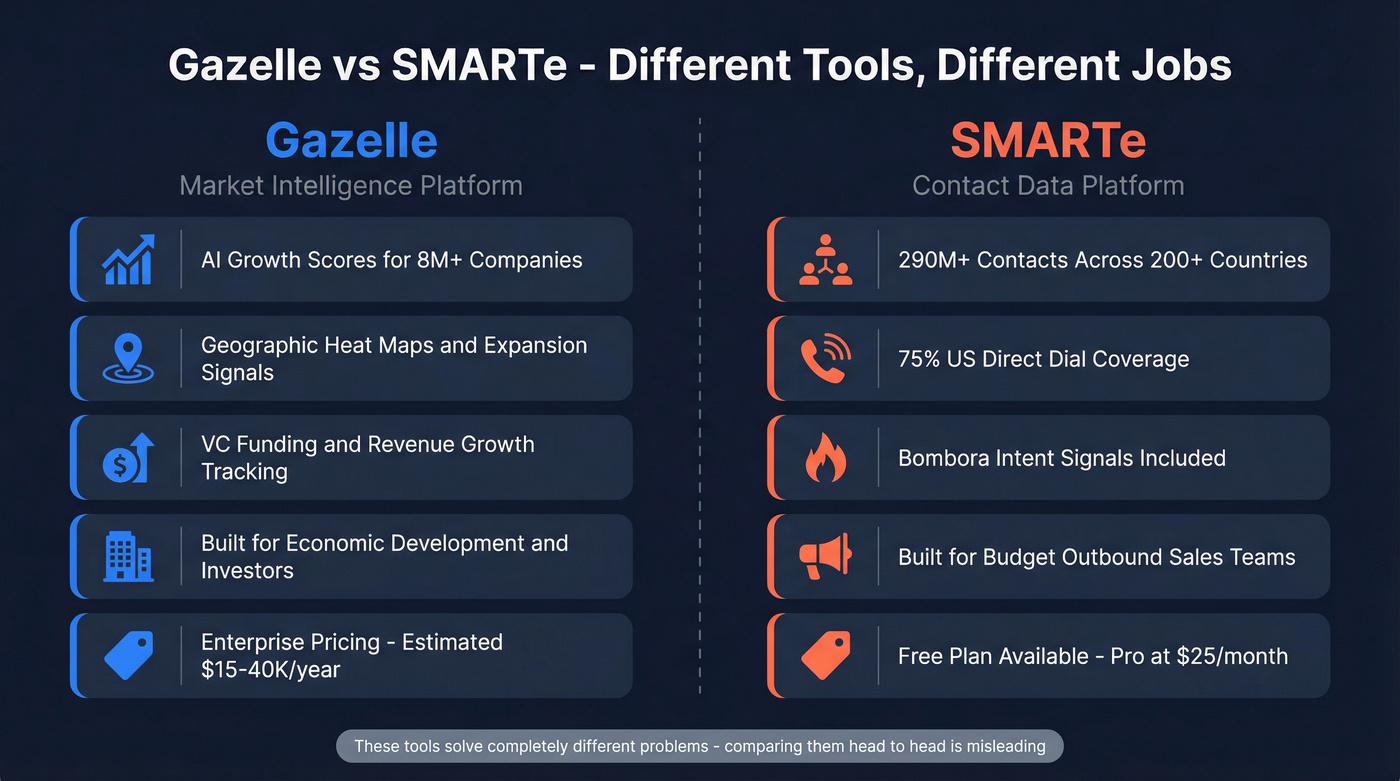 Gazelle vs SMARTe - Different Tools, Different Jobs

Gazelle
Market Intelligence Platform

AI Growth Scores for 8M+ Companies

Geographic Heat Maps and Expansion Signals

VC Funding and Revenue Growth Tracking

Built for Economic Development and Investors

Enterprise Pricing - Estimated $15-40K/year

SMARTe
Contact Data Platform

290M+ Contacts Across 200+ Countries

75% US Direct Dial Coverage

Bombora Intent Signals Included

Built for Budget Outbound Sales Teams

Free Plan Available - Pro at $25/month

These tools solve completely different problems - comparing them head to head is misleading